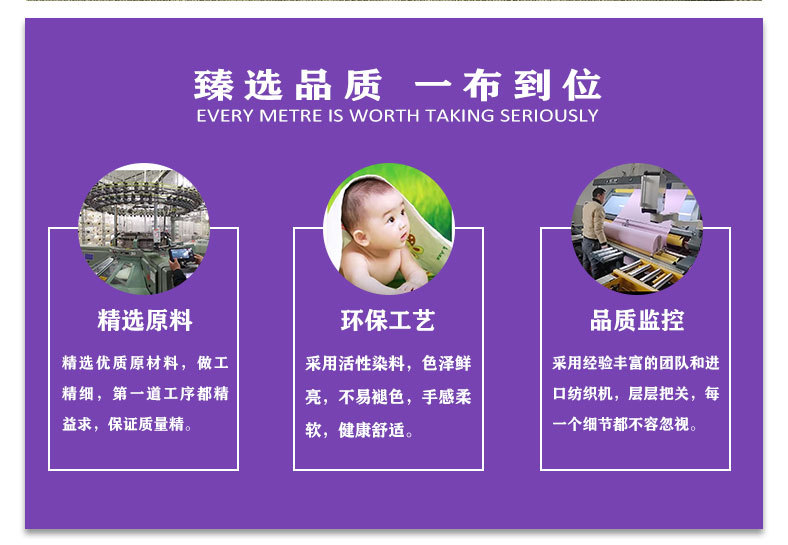 臻选品质 一布到位
EVERY METRE IS WORTH TAKING SERIOUSLY

精选原料

精选优质原材料，做工精细，第一道工序都精益求，保证质量精。

环保工艺

采用活性染料，色泽鲜亮，不易褪色，手感柔软，健康舒适。

品质监控

采用经验丰富的团队和进口纺织机，层层把关，每一个细节都不容忽视。